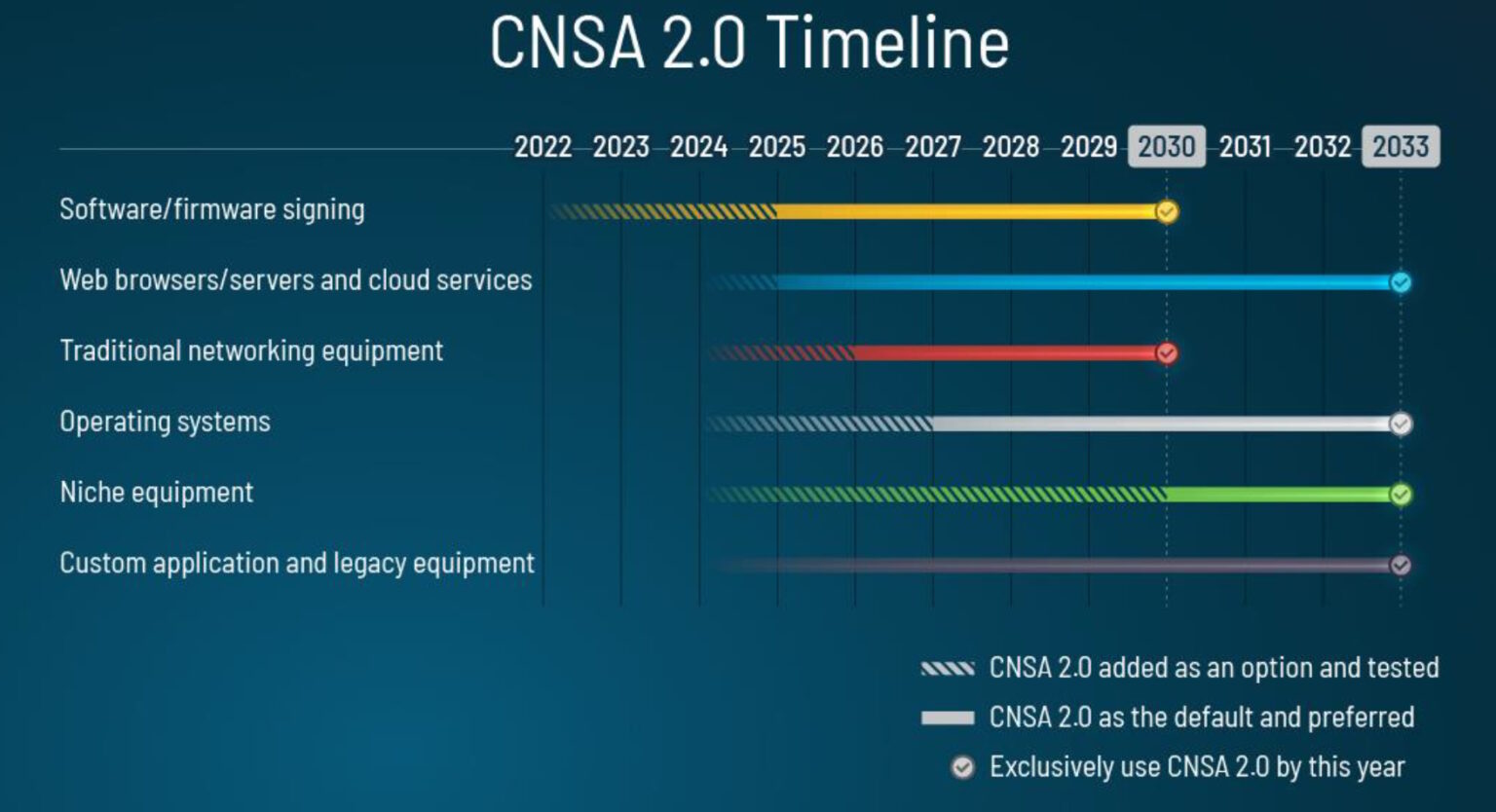 CNSA 2.0 Timeline

2022 2023 2024 2025 2026 2027 2028 2029 2030 2031 2032 2033

Software/firmware signing

Web browsers/servers and cloud services

Traditional networking equipment

Operating systems

Niche equipment

Custom application and legacy equipment

CNSA 2.0 added as an option and tested

CNSA 2.0 as the default and preferred

Exclusively use CNSA 2.0 by this year